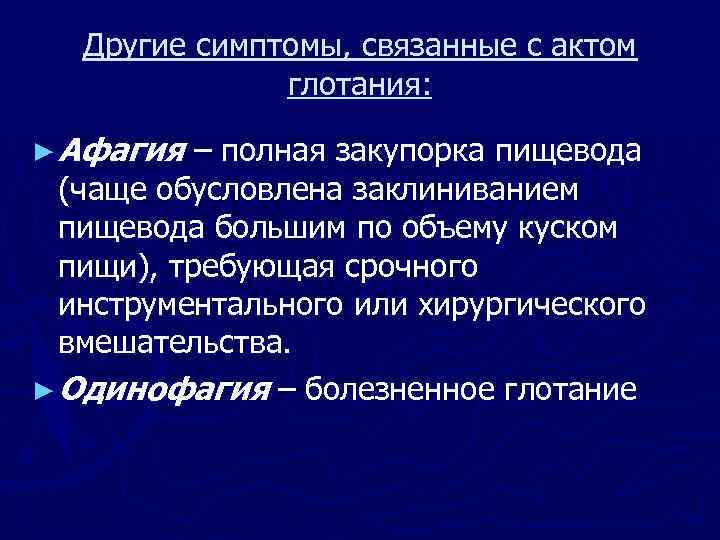 Другие симптомы, связанные с актом глотания:

► Афагия – полная закупорка пищевода (чаще обусловлена заклиниванием пищевода большим по объему куском пищи), требующая срочного инструментального или хирургического вмешательства.

► Одинофагия – болезненное глотание